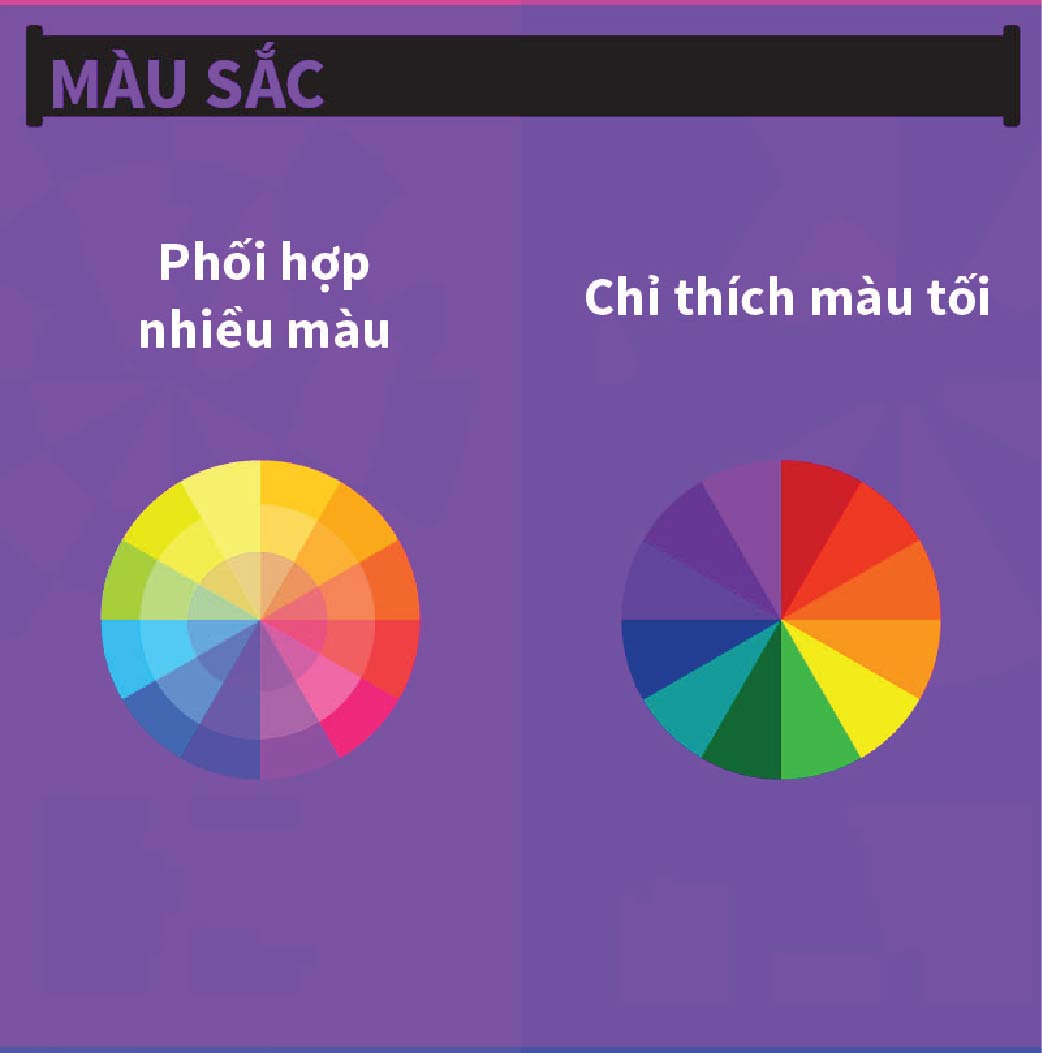 MÀU SẮC

Phối hợp nhiều màu

Chỉ thích màu tối